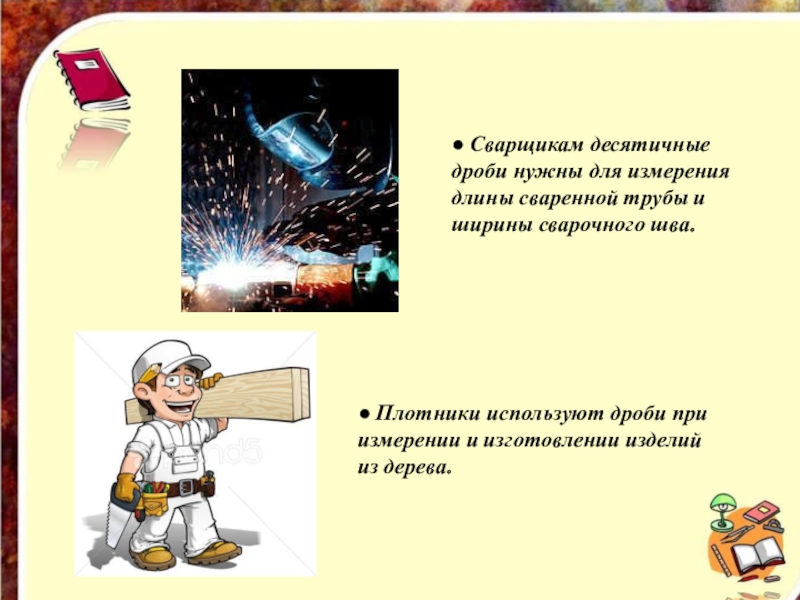 ● Сварщикам десятичные дроби нужны для измерения длины сваренной трубы и ширины сварочного шва.

● Плотники используют дроби при измерении и изготовлении изделий из дерева.